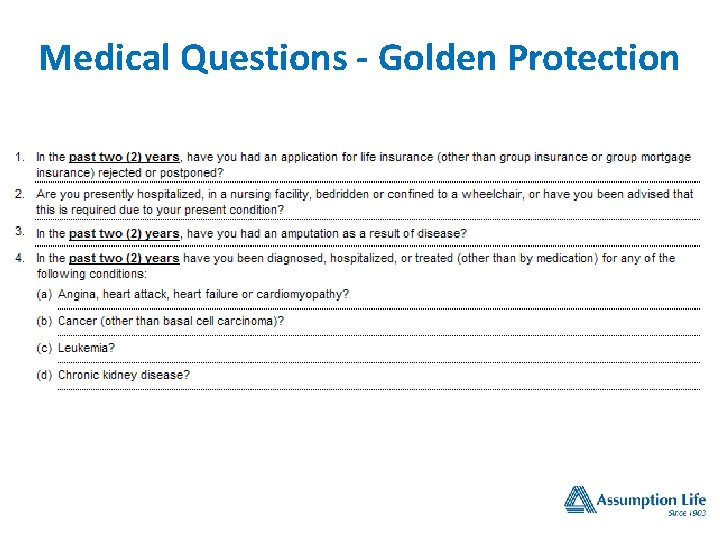 Medical Questions - Golden Protection

1. In the past two (2) years, have you had an application for life insurance (other than group insurance or group mortgage insurance) rejected or postponed?

2. Are you presently hospitalized, in a nursing facility, bedridden or confined to a wheelchair, or have you been advised that this is required due to your present condition?

3. In the past two (2) years, have you had an amputation as a result of disease?

4. In the past two (2) years have you been diagnosed, hospitalized, or treated (other than by medication) for any of the following conditions:

(a) Angina, heart attack, heart failure or cardiomyopathy?

(b) Cancer (other than basal cell carcinoma)?

(c) Leukemia?

(d) Chronic kidney disease?

Assumption Life
Since 1903